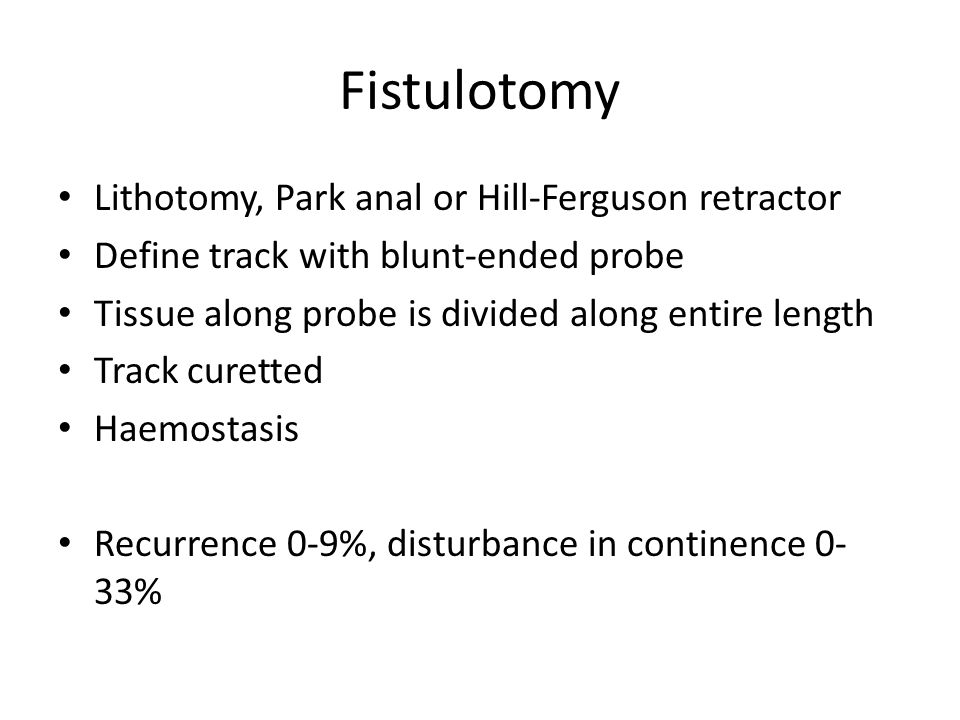 Fistulotomy

• Lithotomy, Park anal or Hill-Ferguson retractor
• Define track with blunt-ended probe
• Tissue along probe is divided along entire length
• Track curetted
• Haemostasis

• Recurrence 0-9%, disturbance in continence 0-33%